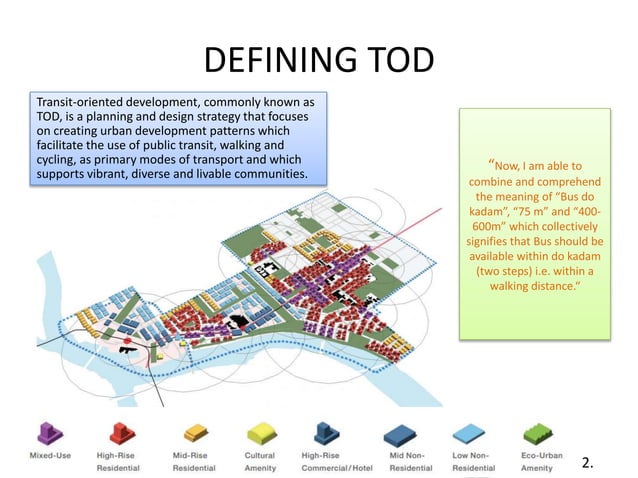 DEFINING TOD

Transit-oriented development, commonly known as TOD, is a planning and design strategy that focuses on creating urban development patterns which facilitate the use of public transit, walking and cycling, as primary modes of transport and which supports vibrant, diverse and livable communities.

"Now, I am able to combine and comprehend the meaning of "Bus do kadam", "75 m" and "400-600m" which collectively signifies that Bus should be available within do kadam (two steps) i.e. within a walking distance."

Mixed-Use

High-Rise Residential

Mid-Rise Residential

Cultural Amenity

High-Rise Commercial/Hotel

Mid Non-Residential

Low Non-Residential

Eco-Urban Amenity

2.